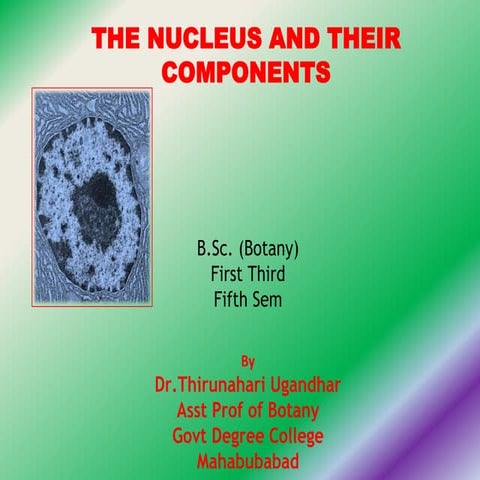 THE NUCLEUS AND THEIR COMPONENTS

B.Sc. (Botany)
First Third
Fifth Sem

By
Dr.Thirunahari Ugandhar
Asst Prof of Botany
Govt Degree College
Mahabubabad